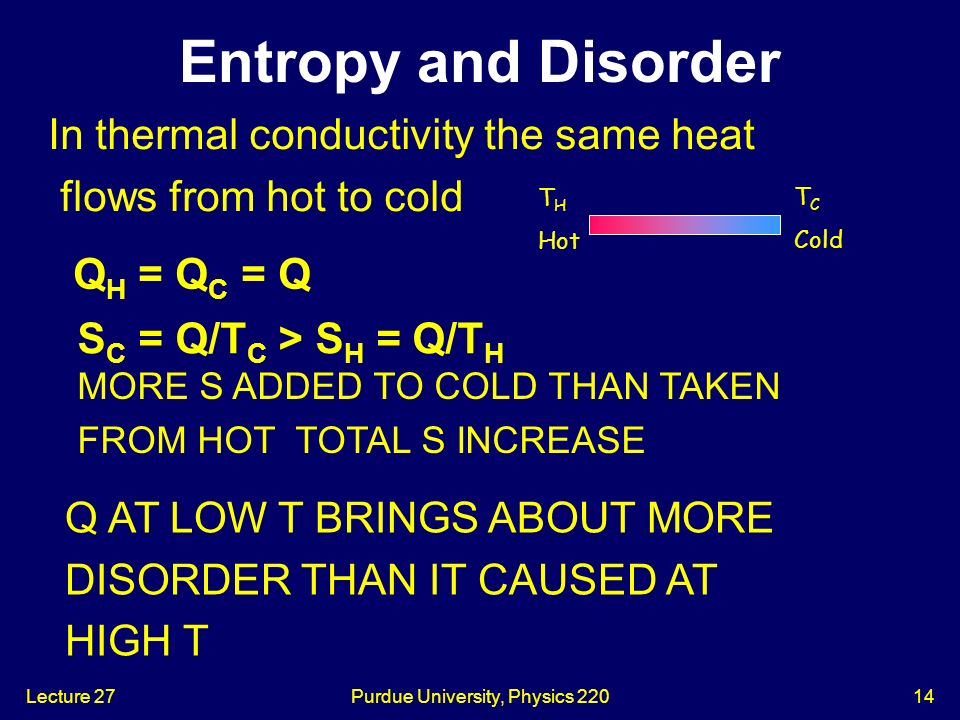 Entropy and Disorder

In thermal conductivity the same heat flows from hot to cold

$T_H$ Hot

$T_C$ Cold

$Q_H = Q_C = Q$

$S_C = Q/T_C > S_H = Q/T_H$

MORE S ADDED TO COLD THAN TAKEN FROM HOT TOTAL S INCREASE

Q AT LOW T BRINGS ABOUT MORE DISORDER THAN IT CAUSED AT HIGH T

Lecture 27

Purdue University, Physics 220

14